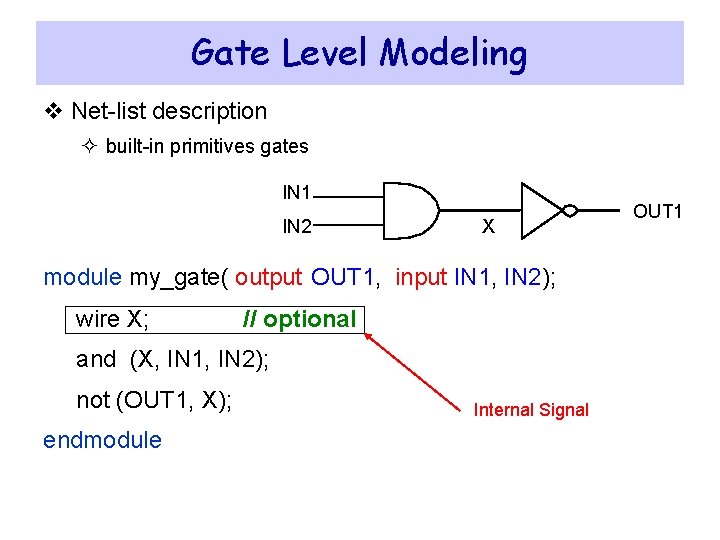 Gate Level Modeling

❖ Net-list description

✧ built-in primitives gates

IN1

IN2

X

OUT1

module my_gate( output OUT1, input IN1, IN2);

wire X; // optional

and (X, IN1, IN2);

not (OUT1, X);

endmodule

Internal Signal